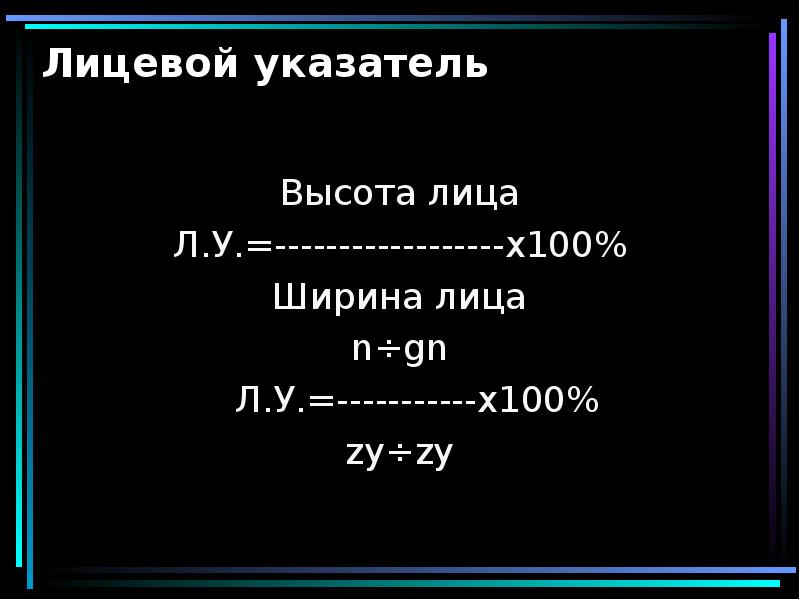 Лицевой указатель

Высота лица

Л.У.=------------------х100%

Ширина лица

n÷gn

Л.У.=-----------х100%

zy÷zy